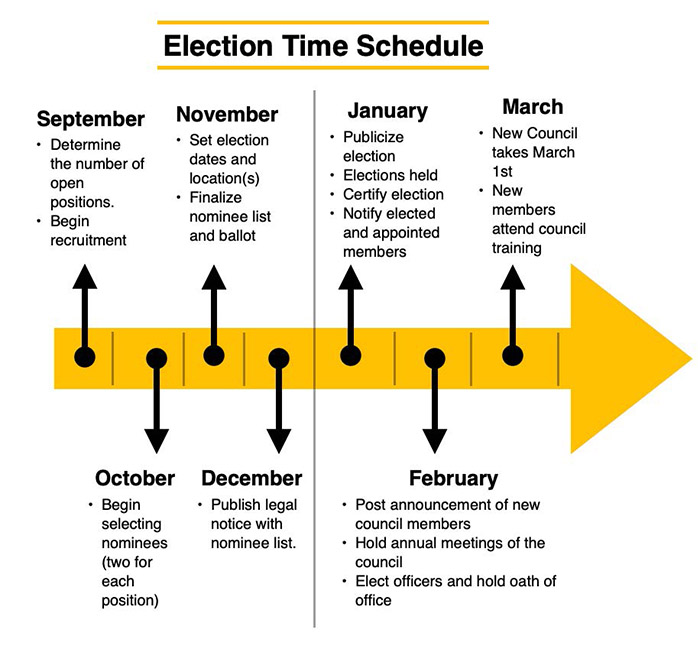 Election Time Schedule

September
• Determine the number of open positions.
• Begin recruitment

November
• Set election dates and location(s)
• Finalize nominee list and ballot

January
• Publicize election
• Elections held
• Certify election
• Notify elected and appointed members

March
• New Council takes March 1st
• New members attend council training

October
• Begin selecting nominees (two for each position)

December
• Publish legal notice with nominee list.

February
• Post announcement of new council members
• Hold annual meetings of the council
• Elect officers and hold oath of office